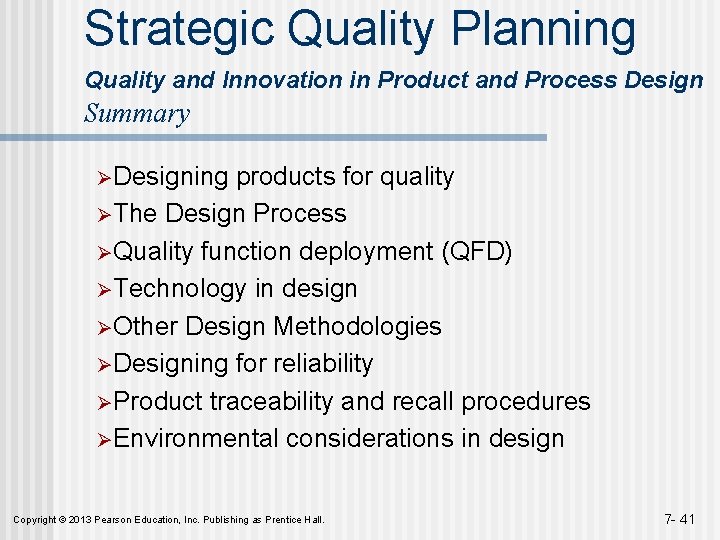 Strategic Quality Planning

Quality and Innovation in Product and Process Design

Summary

➢Designing products for quality
➢The Design Process
➢Quality function deployment (QFD)
➢Technology in design
➢Other Design Methodologies
➢Designing for reliability
➢Product traceability and recall procedures
➢Environmental considerations in design

Copyright © 2013 Pearson Education, Inc. Publishing as Prentice Hall.

7- 41